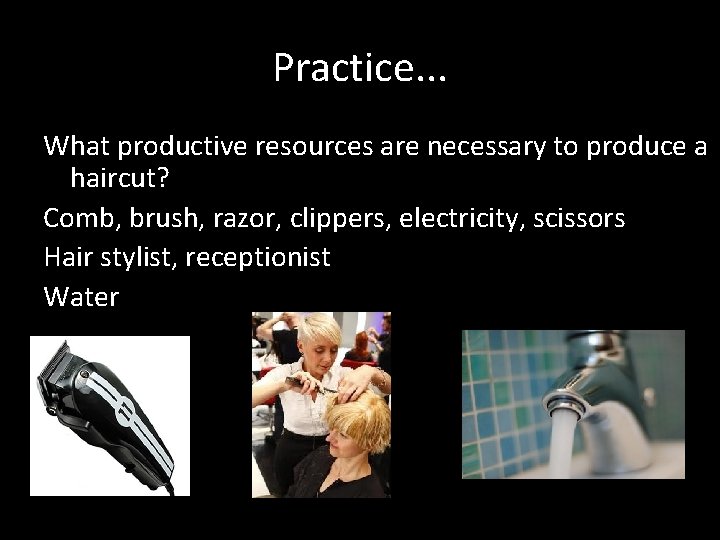 Practice...

What productive resources are necessary to produce a haircut?

Comb, brush, razor, clippers, electricity, scissors

Hair stylist, receptionist

Water